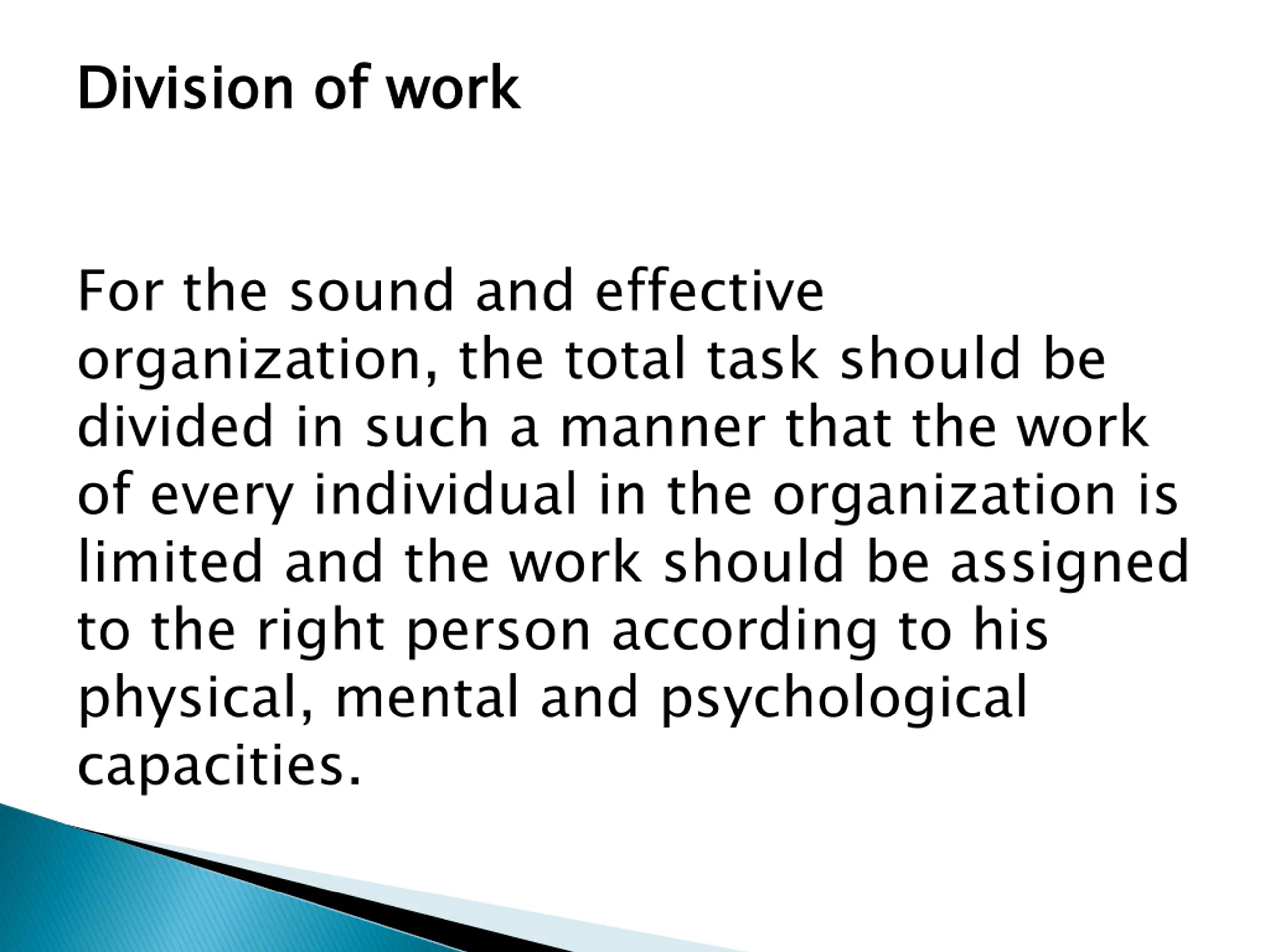 Division of work

For the sound and effective organization, the total task should be divided in such a manner that the work of every individual in the organization is limited and the work should be assigned to the right person according to his physical, mental and psychological capacities.